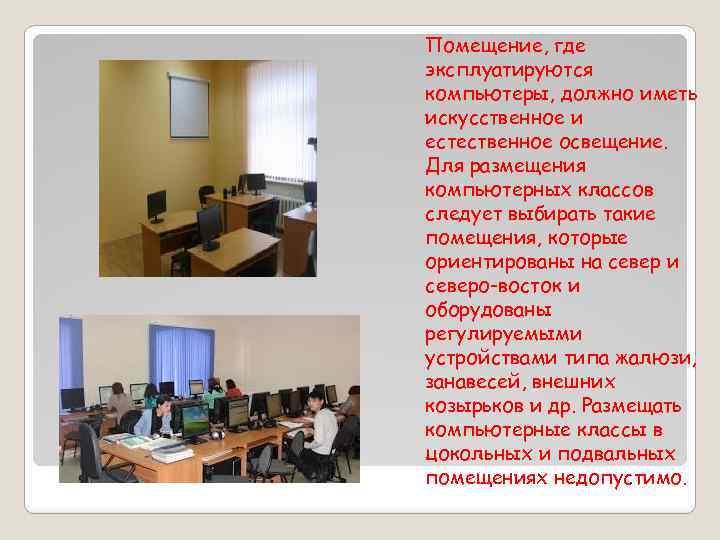 Помещение, где эксплуатируются компьютеры, должно иметь искусственное и естественное освещение. Для размещения компьютерных классов следует выбирать такие помещения, которые ориентированы на север и северо-восток и оборудованы регулируемыми устройствами типа жалюзи, занавесей, внешних козырьков и др. Размещать компьютерные классы в цокольных и подвальных помещениях недопустимо.